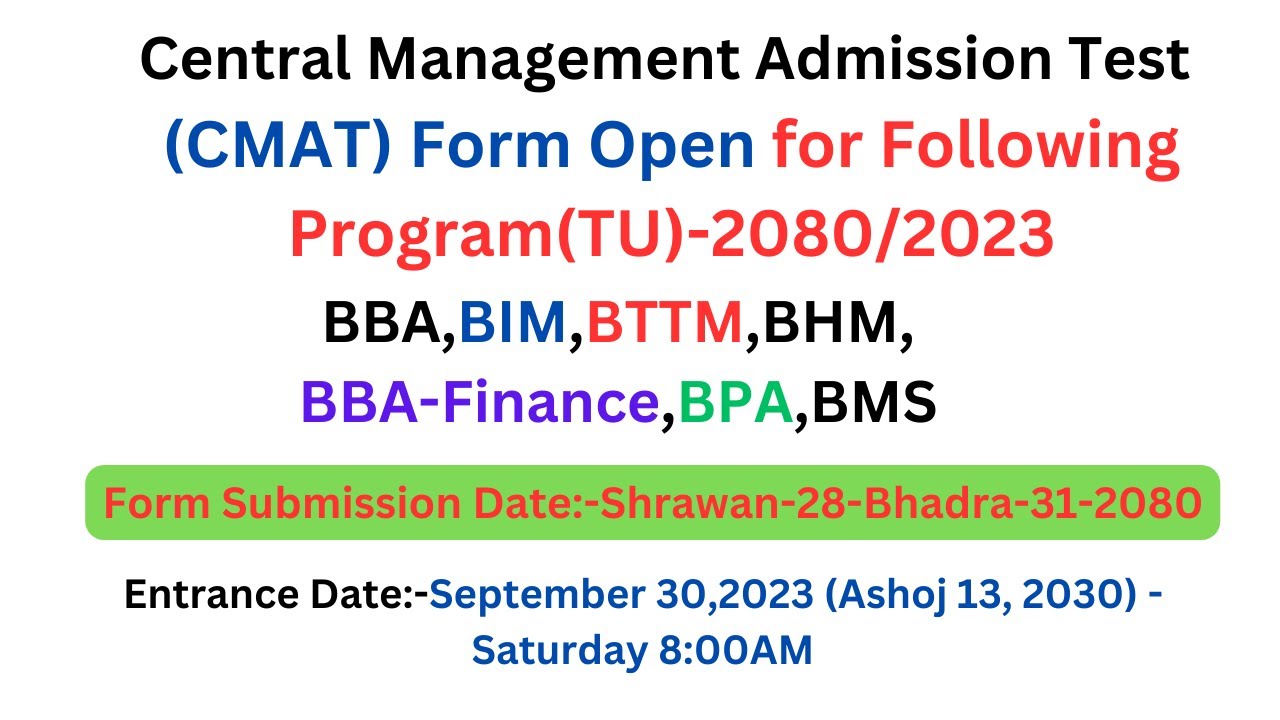 Central Management Admission Test (CMAT) Form Open for Following Program(TU)-2080/2023

BBA,BIM,BTTM,BHM,
BBA-Finance,BPA,BMS

Form Submission Date:-Shrawan-28-Bhadra-31-2080

Entrance Date:-September 30,2023 (Ashoj 13, 2030) - Saturday 8:00AM